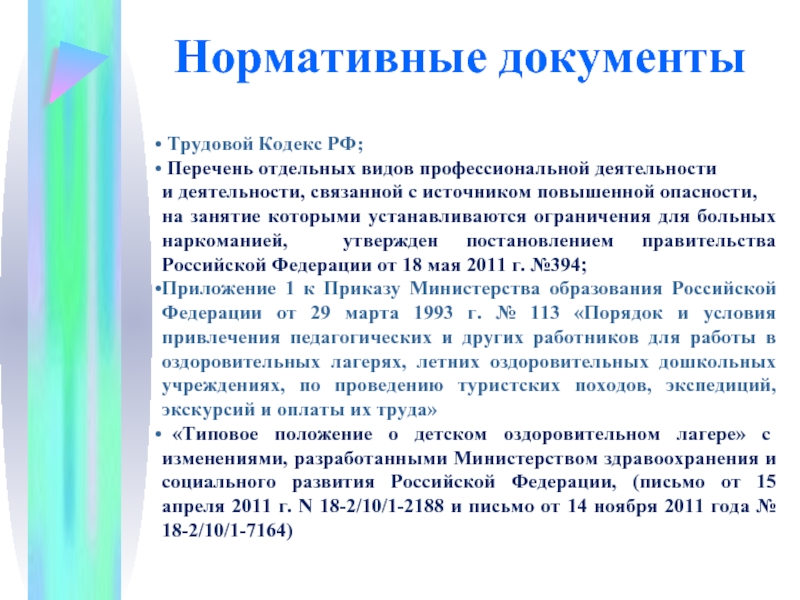 Нормативные документы

• Трудовой Кодекс РФ;
• Перечень отдельных видов профессиональной деятельности и деятельности, связанной с источником повышенной опасности, на занятие которыми устанавливаются ограничения для больных наркоманией, утвержден постановлением правительства Российской Федерации от 18 мая 2011 г. №394;
•Приложение 1 к Приказу Министерства образования Российской Федерации от 29 марта 1993 г. № 113 «Порядок и условия привлечения педагогических и других работников для работы в оздоровительных лагерях, летних оздоровительных дошкольных учреждениях, по проведению туристских походов, экспедиций, экскурсий и оплаты их труда»
• «Типовое положение о детском оздоровительном лагере» с изменениями, разработанными Министерством здравоохранения и социального развития Российской Федерации, (письмо от 15 апреля 2011 г. N 18-2/10/1-2188 и письмо от 14 ноября 2011 года № 18-2/10/1-7164)